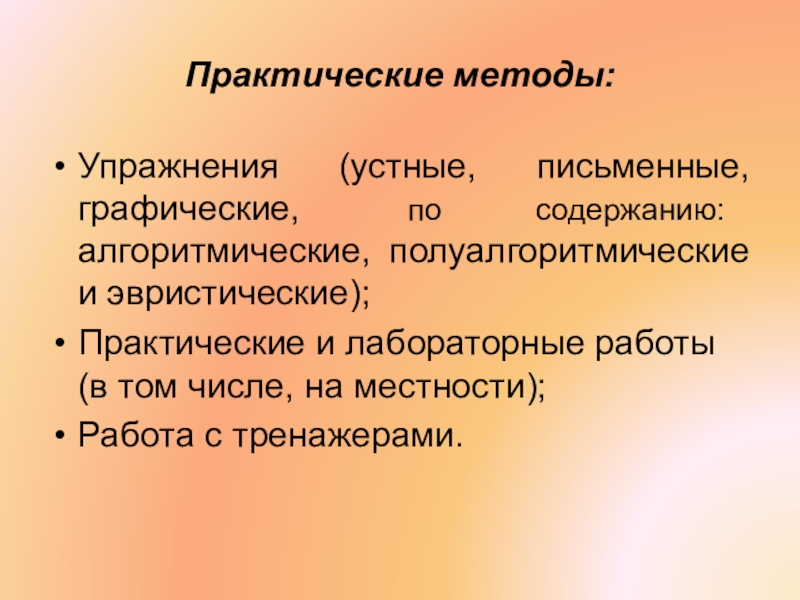 Практические методы:

• Упражнения (устные, письменные, графические, по содержанию: алгоритмические, полуалгоритмические и эвристические);
• Практические и лабораторные работы (в том числе, на местности);
• Работа с тренажерами.